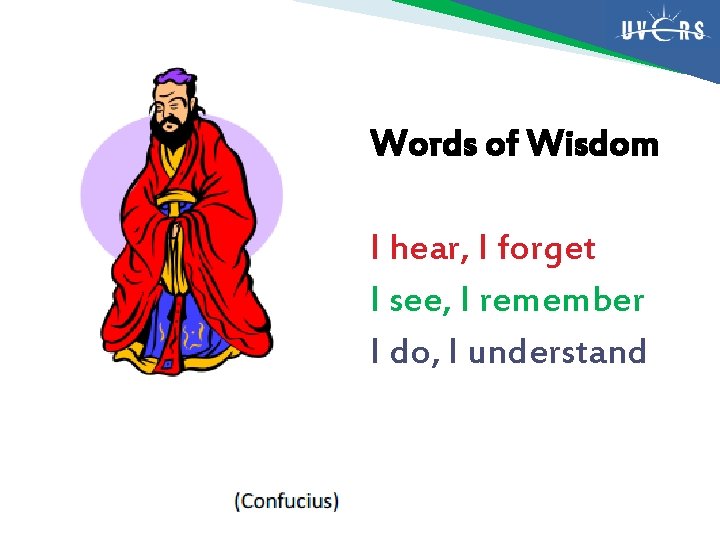 UVERS

Words of Wisdom

I hear, I forget
I see, I remember
I do, I understand

(Confucius)